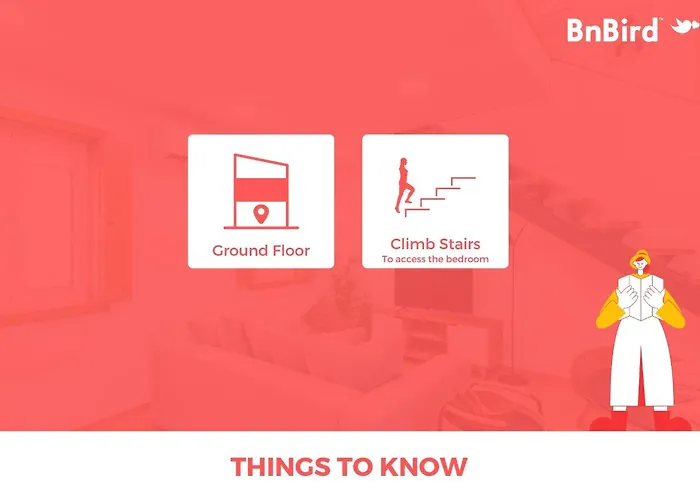 BnBird™

Ground Floor

Climb Stairs
To access the bedroom

THINGS TO KNOW